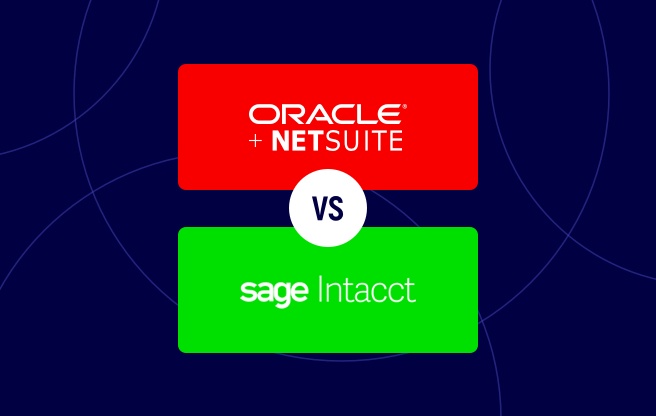 ORACLE®
+ NETSUITE

VS

sage Intacct